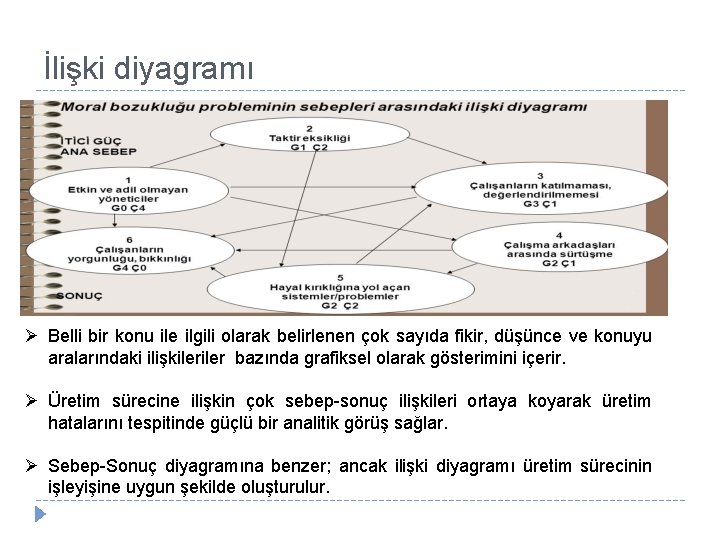 İlişki diyagramı

Moral bozukluğu probleminin sebepleri arasındaki ilişki diyagramı

İTİCİ GÜÇ
ANA SEBEP

2
Taktir eksikliği
G1 Ç2

1
Etkin ve adil olmayan yöneticiler
G0 Ç4

3
Çalışanların katılmaması, değerlendirilmemesi
G3 Ç1

6
Çalışanların yorgunluğu, bıkkınlığı
G4 Ç0

4
Çalışma arkadaşları arasında sürtüşme
G2 Ç1

5
Hayal kırıklığına yol açan sistemler/problemler
G2 Ç2

SONUÇ

➢ Belli bir konu ile ilgili olarak belirlenen çok sayıda fikir, düşünce ve konuyu aralarındaki ilişkileriler bazında grafiksel olarak gösterimini içerir.

➢ Üretim sürecine ilişkin çok sebep-sonuç ilişkileri ortaya koyarak üretim hatalarını tespitinde güçlü bir analitik görüş sağlar.

➢ Sebep-Sonuç diyagramına benzer; ancak ilişki diyagramı üretim sürecinin işleyişine uygun şekilde oluşturulur.